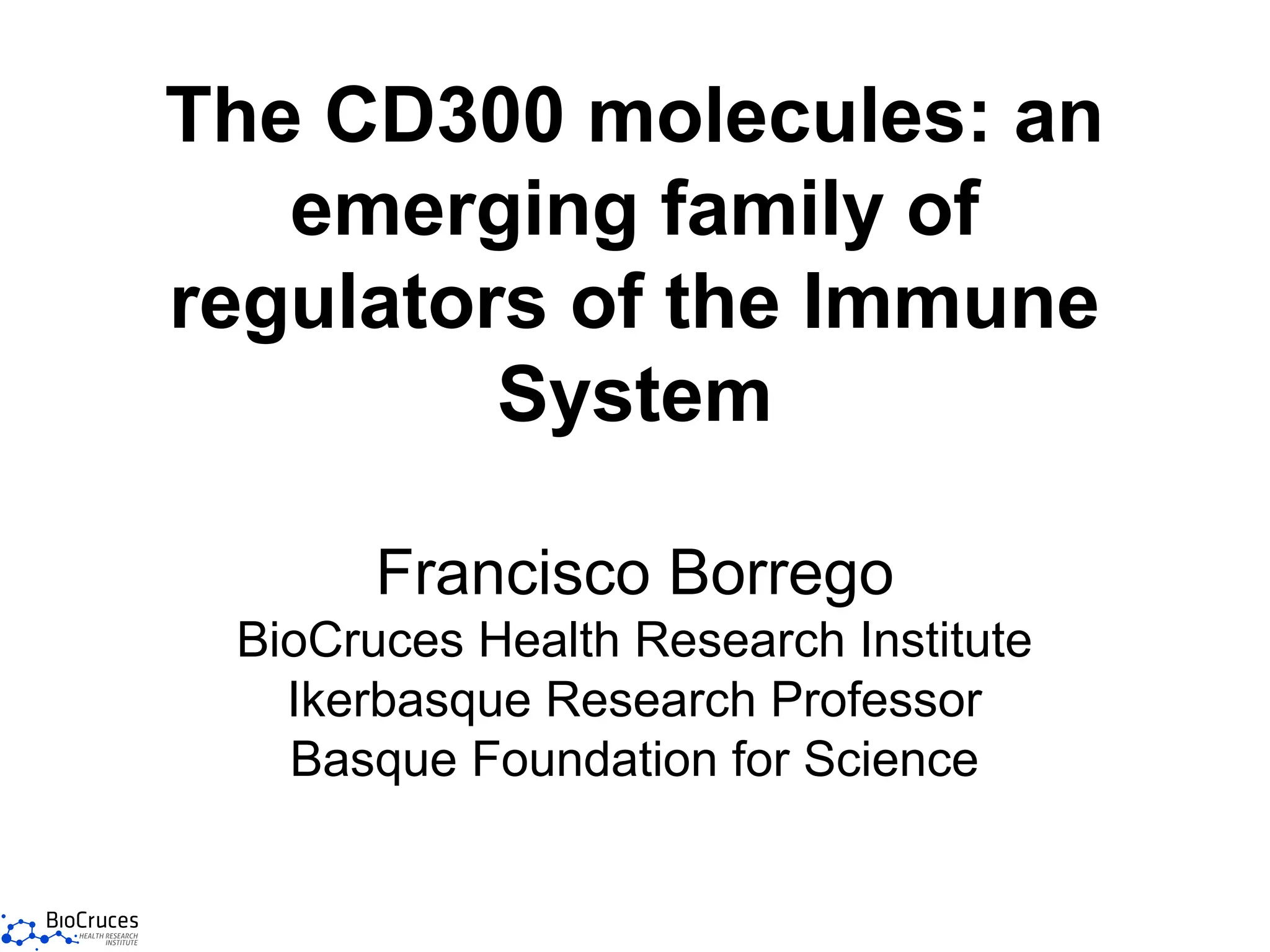 The CD300 molecules: an emerging family of regulators of the Immune System

Francisco Borrego
BioCruces Health Research Institute
Ikerbasque Research Professor
Basque Foundation for Science

BioCruces
HEALTH RESEARCH INSTITUTE